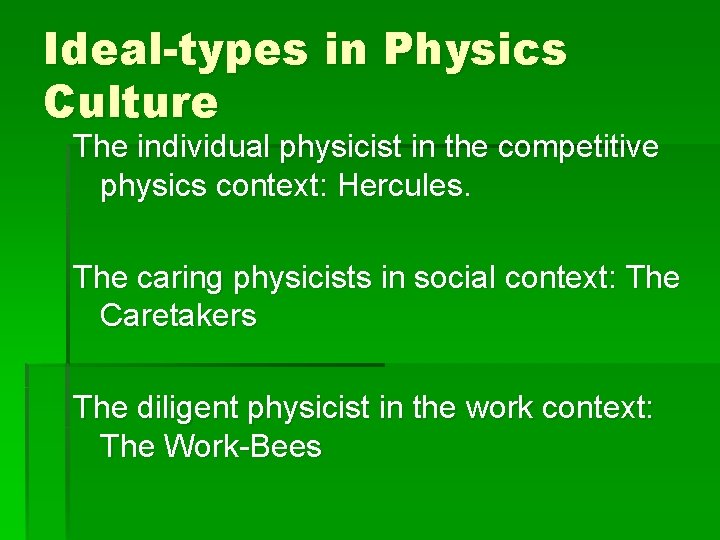 Ideal-types in Physics Culture

The individual physicist in the competitive physics context: Hercules.

The caring physicists in social context: The Caretakers

The diligent physicist in the work context: The Work-Bees